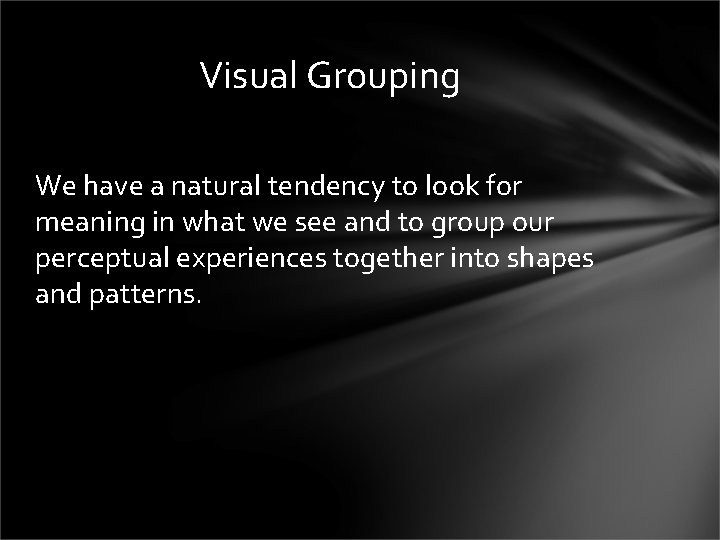 Visual Grouping

We have a natural tendency to look for meaning in what we see and to group our perceptual experiences together into shapes and patterns.